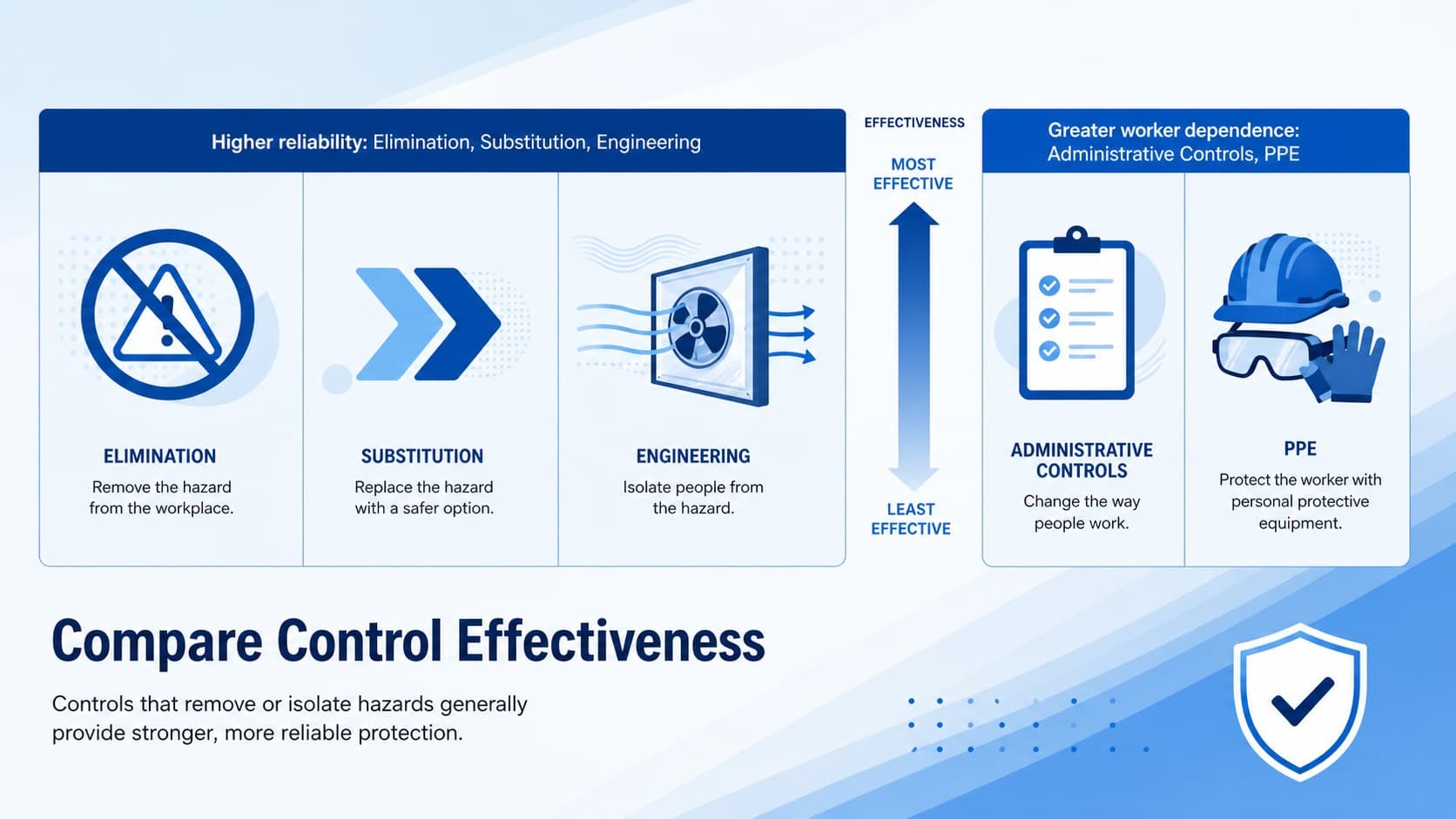 Higher reliability: Elimination, Substitution, Engineering

ELIMINATION
Remove the hazard from the workplace.

SUBSTITUTION
Replace the hazard with a safer option.

ENGINEERING
Isolate people from the hazard.

EFFECTIVENESS

MOST EFFECTIVE

LEAST EFFECTIVE

Greater worker dependence:
Administrative Controls, PPE

ADMINISTRATIVE CONTROLS
Change the way people work.

PPE
Protect the worker with personal protective equipment.

Compare Control Effectiveness

Controls that remove or isolate hazards generally provide stronger, more reliable protection.